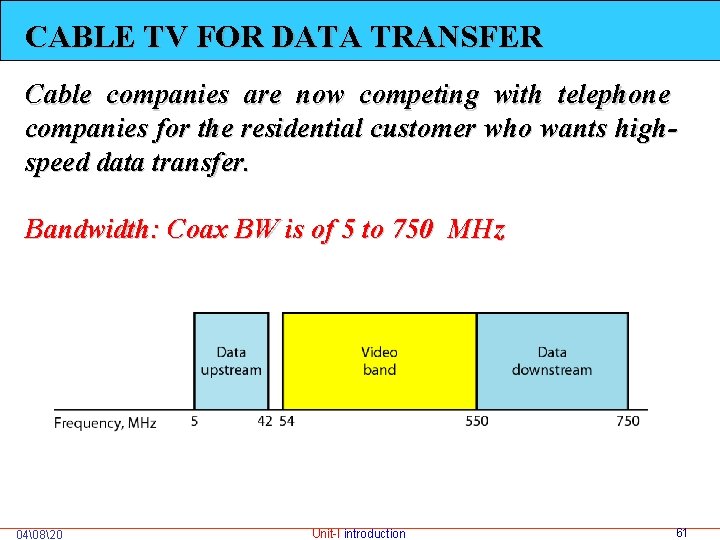 CABLE TV FOR DATA TRANSFER

Cable companies are now competing with telephone companies for the residential customer who wants high-speed data transfer.

Bandwidth: Coax BW is of 5 to 750 MHz

Data upstream

Video band

Data downstream

Frequency, MHz 5 42 54 550 750

04\08\20

Unit-I introduction

61